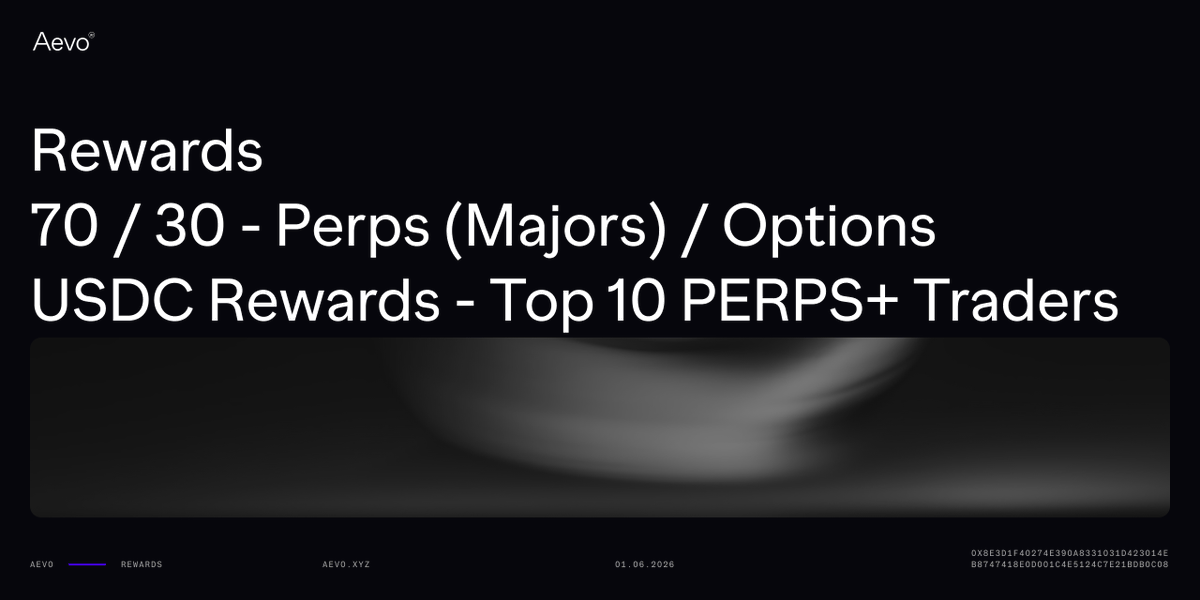 Aevo®

Rewards
70 / 30 - Perps (Majors) / Options
USDC Rewards - Top 10 PERPS+ Traders

AEVO REWARDS

AEVO.XYZ

01.06.2026

0X8E3D1F40274E390A8331031D423014E
B8747418E0D001C4E5124C7E21BDB0C08